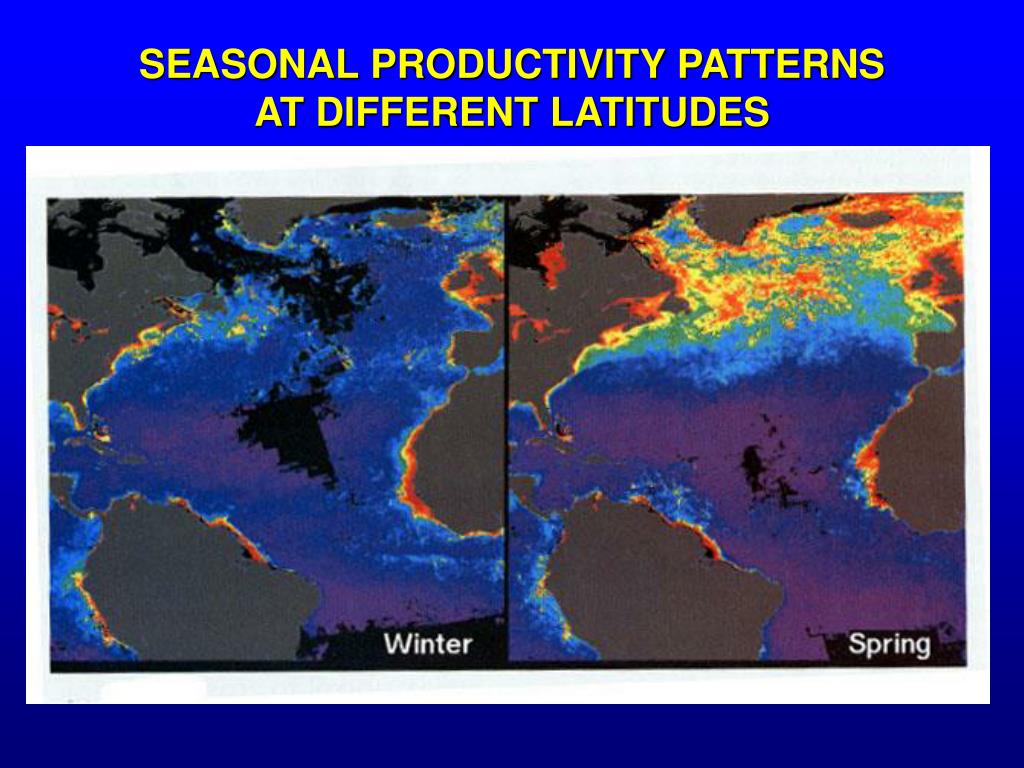 SEASONAL PRODUCTIVITY PATTERNS AT DIFFERENT LATITUDES

Winter

Spring